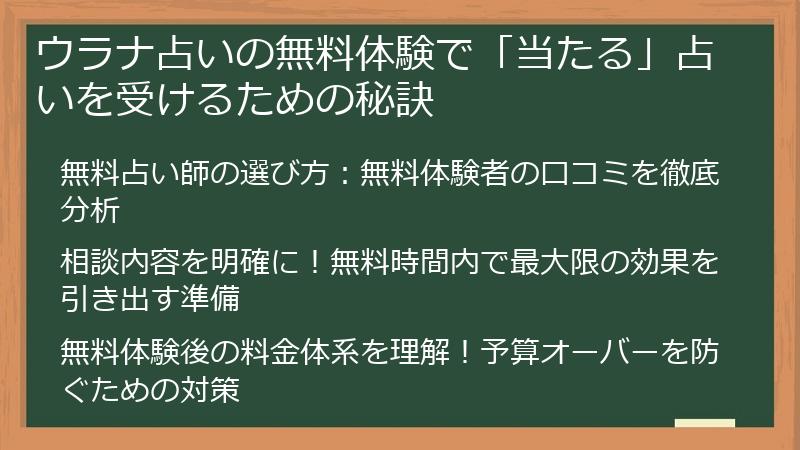 ウラナ占いの無料体験で「当たる」占いを受けるための秘訣

無料占い師の選び方：無料体験者の口コミを徹底分析

相談内容を明確に！無料時間内で最大限の効果を引き出す準備

無料体験後の料金体系を理解！予算オーバーを防ぐための対策